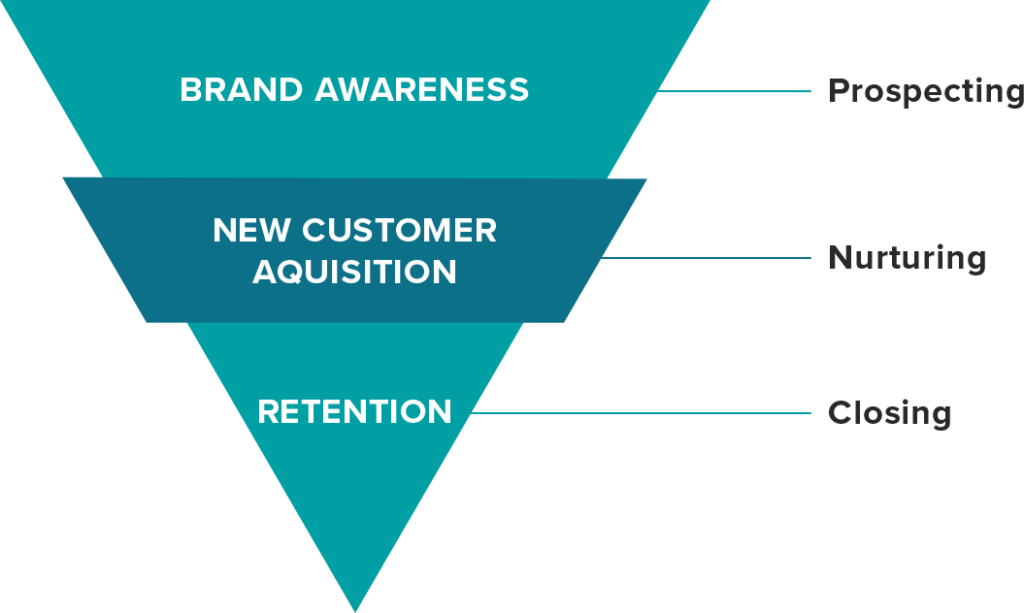 BRAND AWARENESS
Prospecting

NEW CUSTOMER AQUISITION
Nurturing

RETENTION
Closing